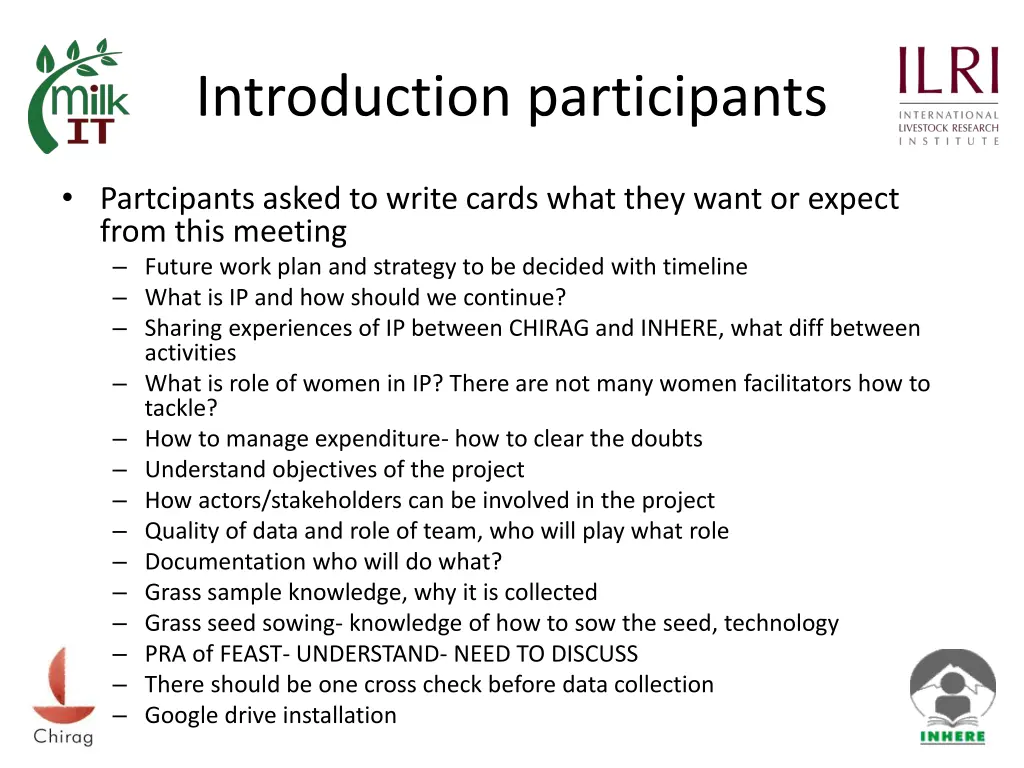 milk IT

Introduction participants

ILRI
INTERNATIONAL LIVESTOCK RESEARCH INSTITUTE

• Partcipants asked to write cards what they want or expect from this meeting
– Future work plan and strategy to be decided with timeline
– What is IP and how should we continue?
– Sharing experiences of IP between CHIRAG and INHERE, what diff between activities
– What is role of women in IP? There are not many women facilitators how to tackle?
– How to manage expenditure- how to clear the doubts
– Understand objectives of the project
– How actors/stakeholders can be involved in the project
– Quality of data and role of team, who will play what role
– Documentation who will do what?
– Grass sample knowledge, why it is collected
– Grass seed sowing- knowledge of how to sow the seed, technology
– PRA of FEAST- UNDERSTAND- NEED TO DISCUSS
– There should be one cross check before data collection
– Google drive installation

Chirag

INHERE